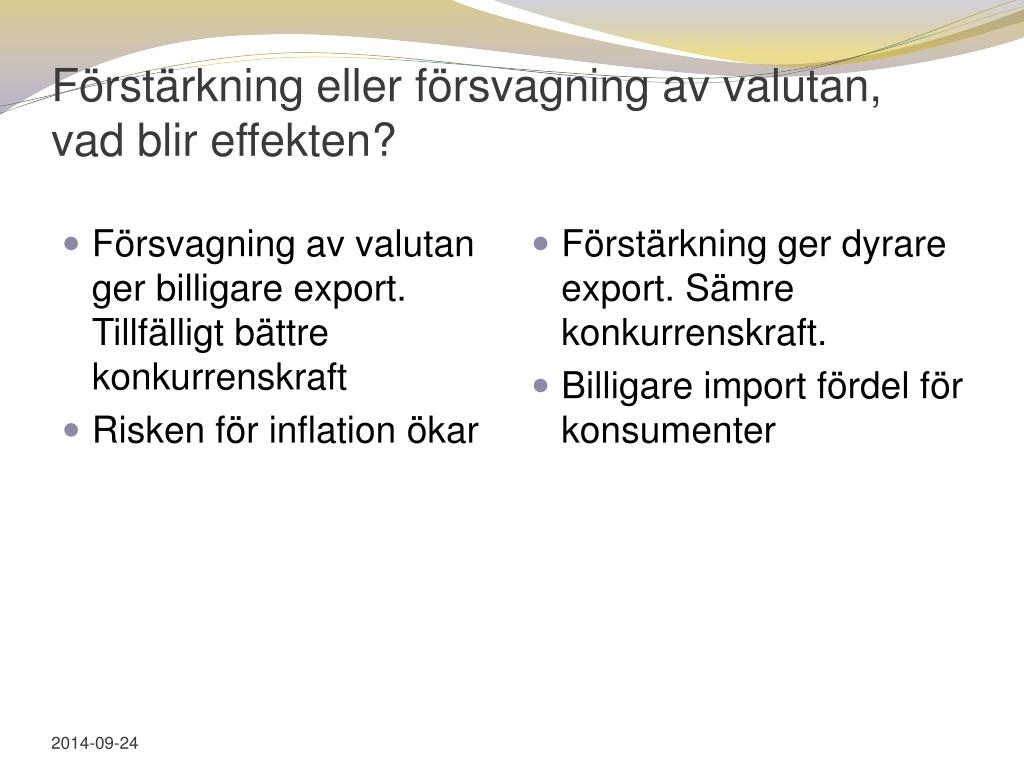 Förstärkning eller försvagning av valutan, vad blir effekten?

- Försvagning av valutan ger billigare export. Tillfälligt bättre konkurrenskraft
- Risken för inflation ökar

- Förstärkning ger dyrare export. Sämre konkurrenskraft.
- Billigare import fördel för konsumenter

2014-09-24